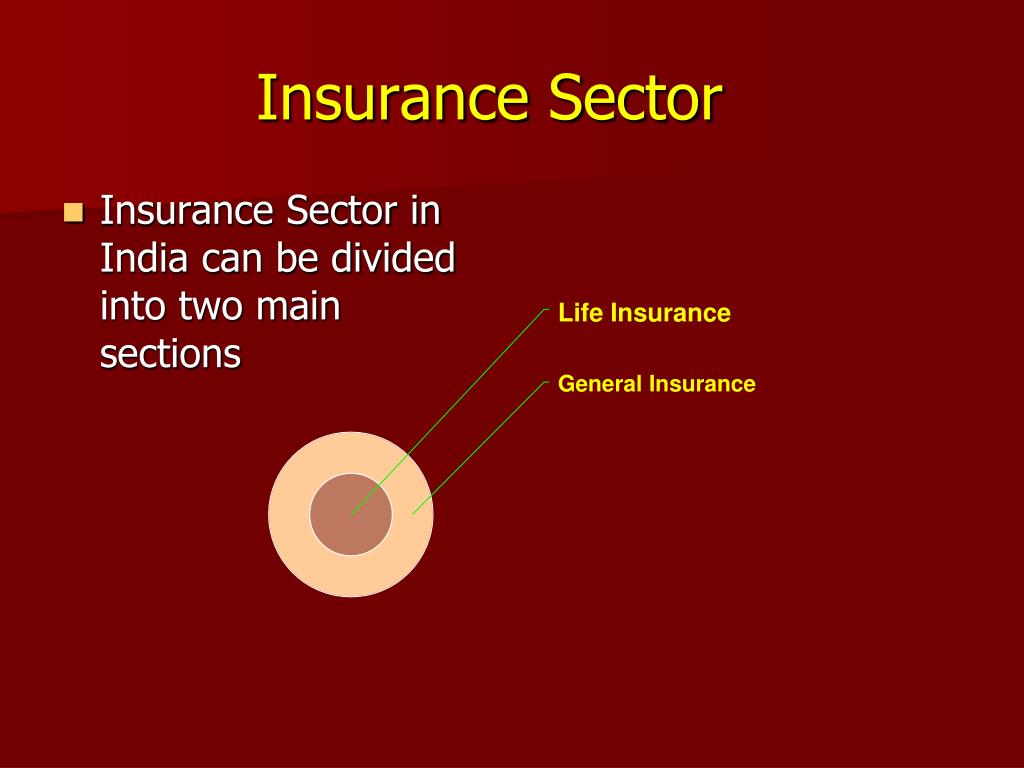 Insurance Sector

Insurance Sector in India can be divided into two main sections

Life Insurance

General Insurance